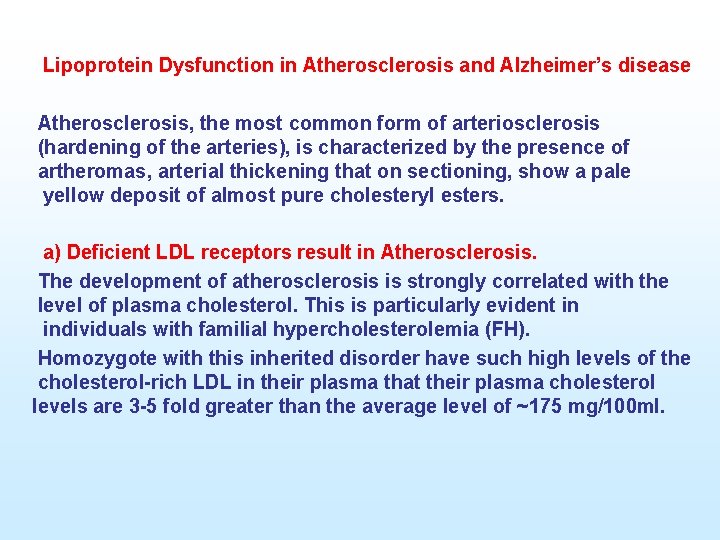 Lipoprotein Dysfunction in Atherosclerosis and Alzheimer's disease

Atherosclerosis, the most common form of arteriosclerosis (hardening of the arteries), is characterized by the presence of artheromas, arterial thickening that on sectioning, show a pale yellow deposit of almost pure cholesteryl esters.

a) Deficient LDL receptors result in Atherosclerosis.

The development of atherosclerosis is strongly correlated with the level of plasma cholesterol. This is particularly evident in individuals with familial hypercholesterolemia (FH).

Homozygote with this inherited disorder have such high levels of the cholesterol-rich LDL in their plasma that their plasma cholesterol levels are 3-5 fold greater than the average level of ~175 mg/100ml.